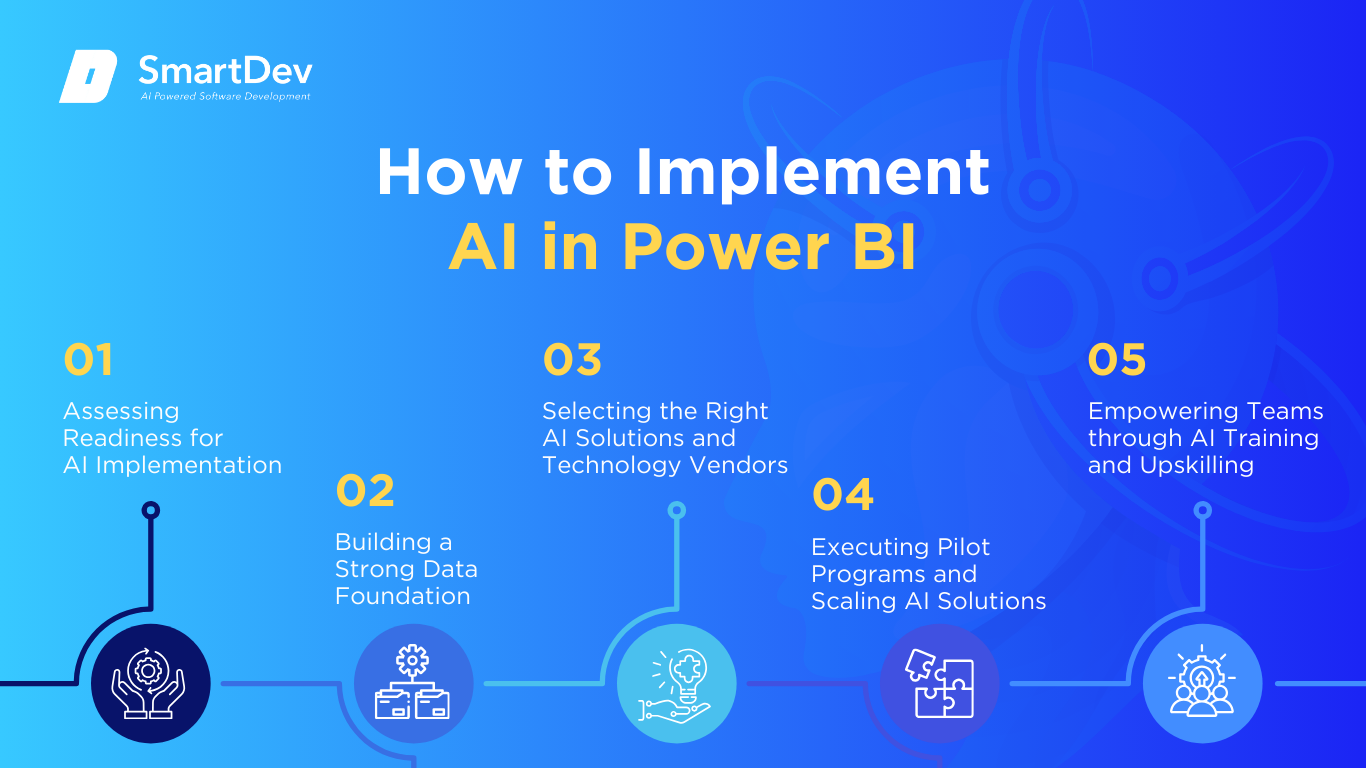 SmartDev
AI Powered Software Development

How to Implement
AI in Power BI

01
Assessing Readiness for AI Implementation

02
Building a Strong Data Foundation

03
Selecting the Right AI Solutions and Technology Vendors

04
Executing Pilot Programs and Scaling AI Solutions

05
Empowering Teams through AI Training and Upskilling